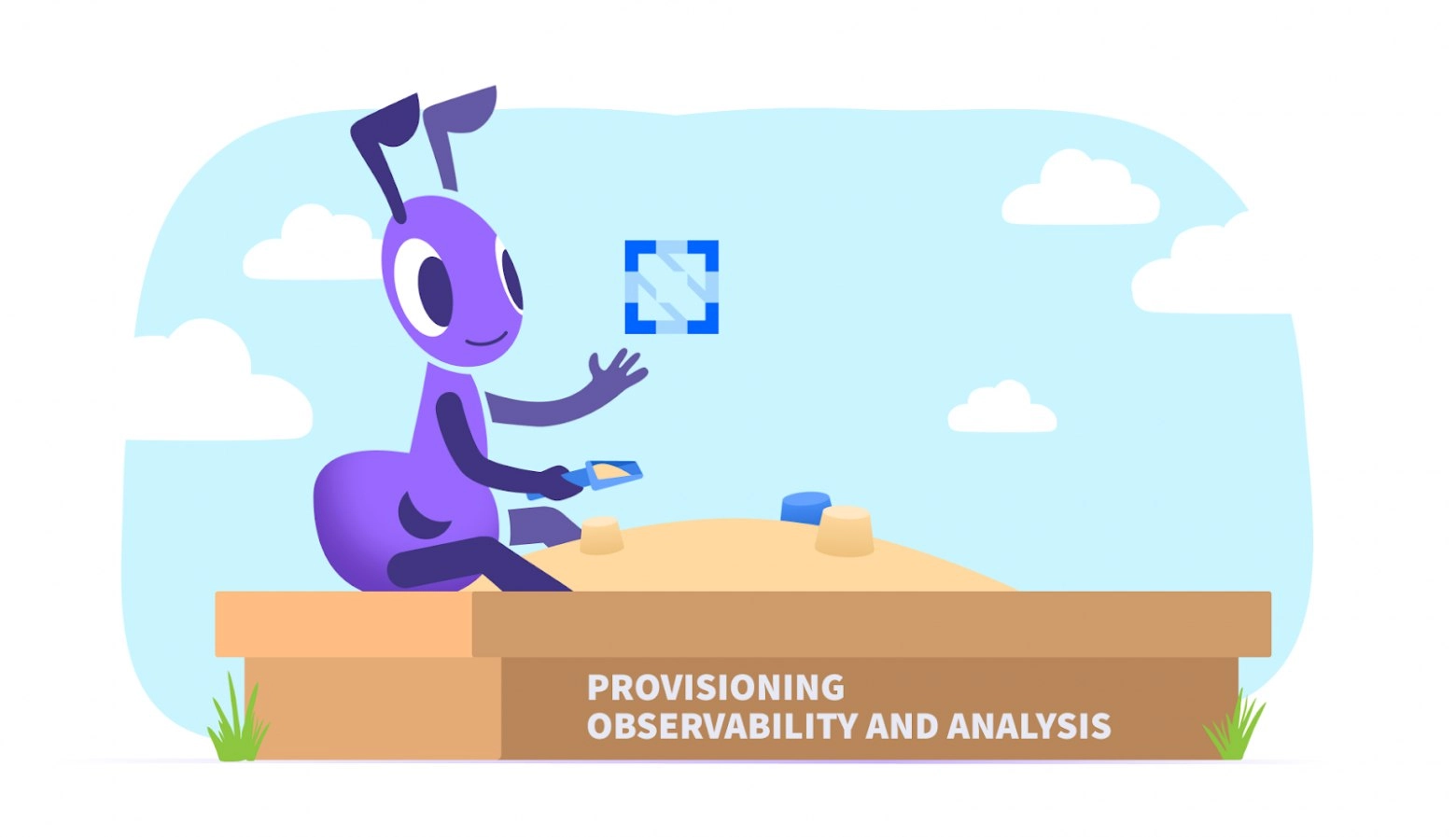 PROVISIONING
OBSERVABILITY AND ANALYSIS